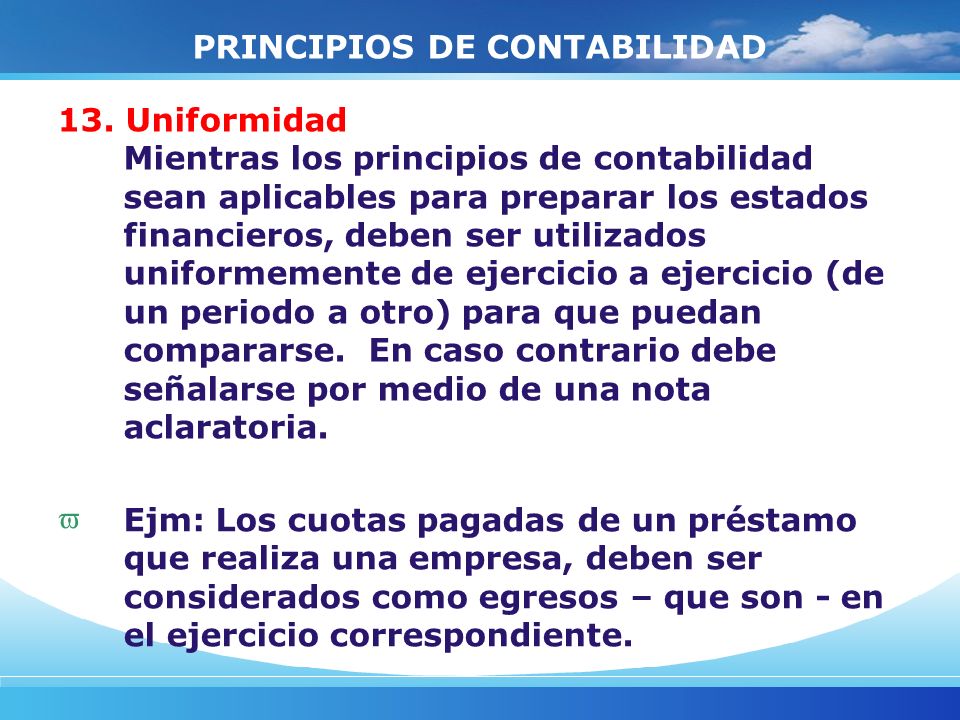 PRINCIPIOS DE CONTABILIDAD

13. Uniformidad
Mientras los principios de contabilidad sean aplicables para preparar los estados financieros, deben ser utilizados uniformemente de ejercicio a ejercicio (de un periodo a otro) para que puedan compararse. En caso contrario debe señalarse por medio de una nota aclaratoria.

ϖ Ejm: Los cuotas pagadas de un préstamo que realiza una empresa, deben ser considerados como egresos – que son - en el ejercicio correspondiente.